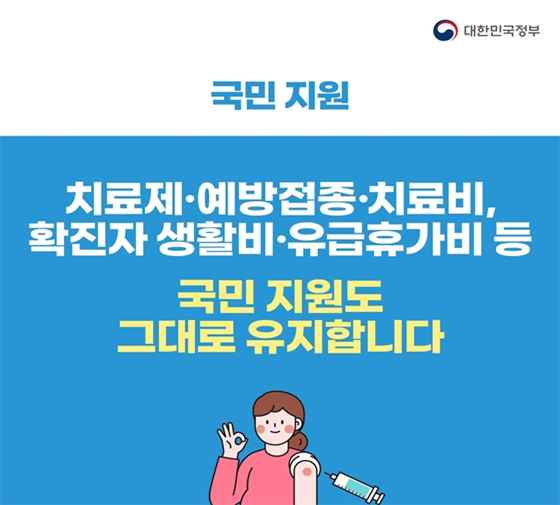 대한민국정부

국민 지원

치료제·예방접종·치료비,
확진자 생활비·유급휴가비 등

국민 지원도
그대로 유지합니다